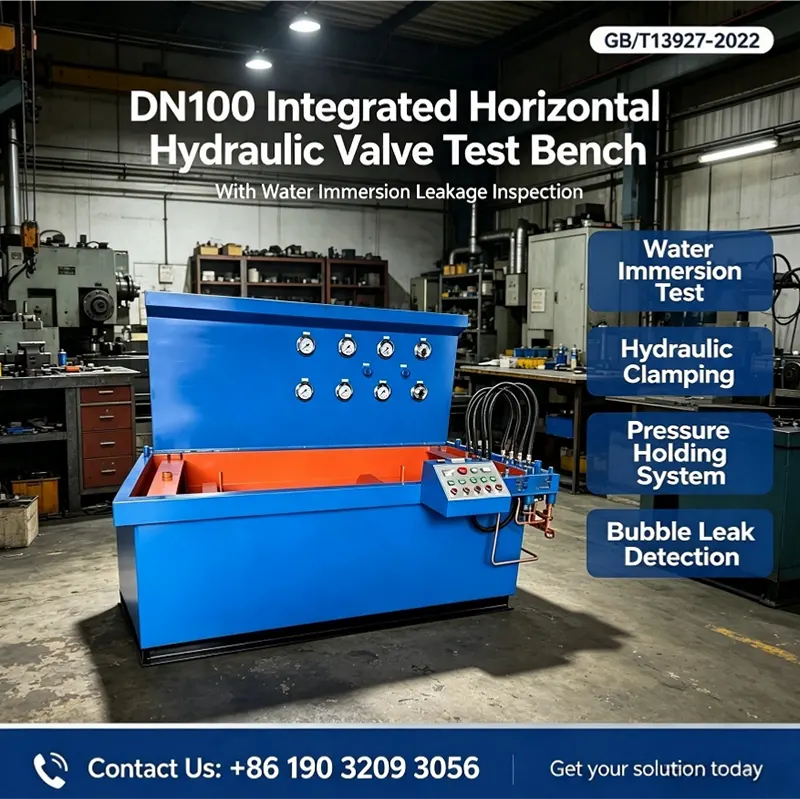 GB/T13927-2022

DN100 Integrated Horizontal Hydraulic Valve Test Bench

With Water Immersion Leakage Inspection

Water Immersion Test

Hydraulic Clamping

Pressure Holding System

Bubble Leak Detection

Contact Us: +86 190 3209 3056

Get your solution today